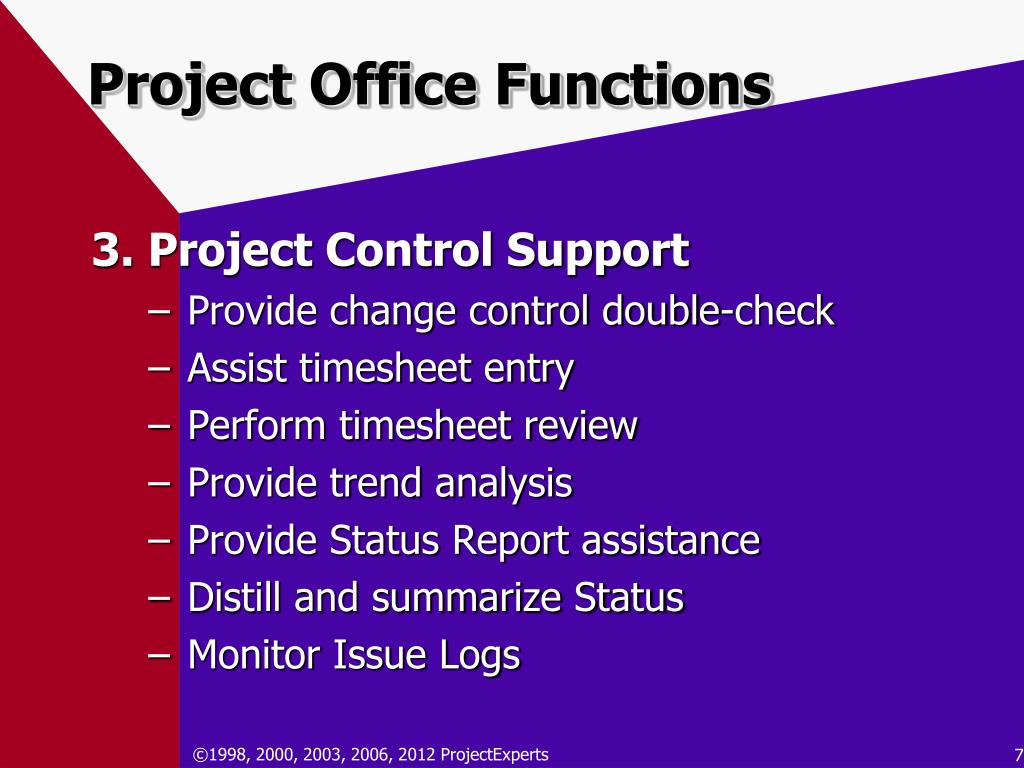 Project Office Functions

3. Project Control Support
– Provide change control double-check
– Assist timesheet entry
– Perform timesheet review
– Provide trend analysis
– Provide Status Report assistance
– Distill and summarize Status
– Monitor Issue Logs

©1998, 2000, 2003, 2006, 2012 ProjectExperts

7